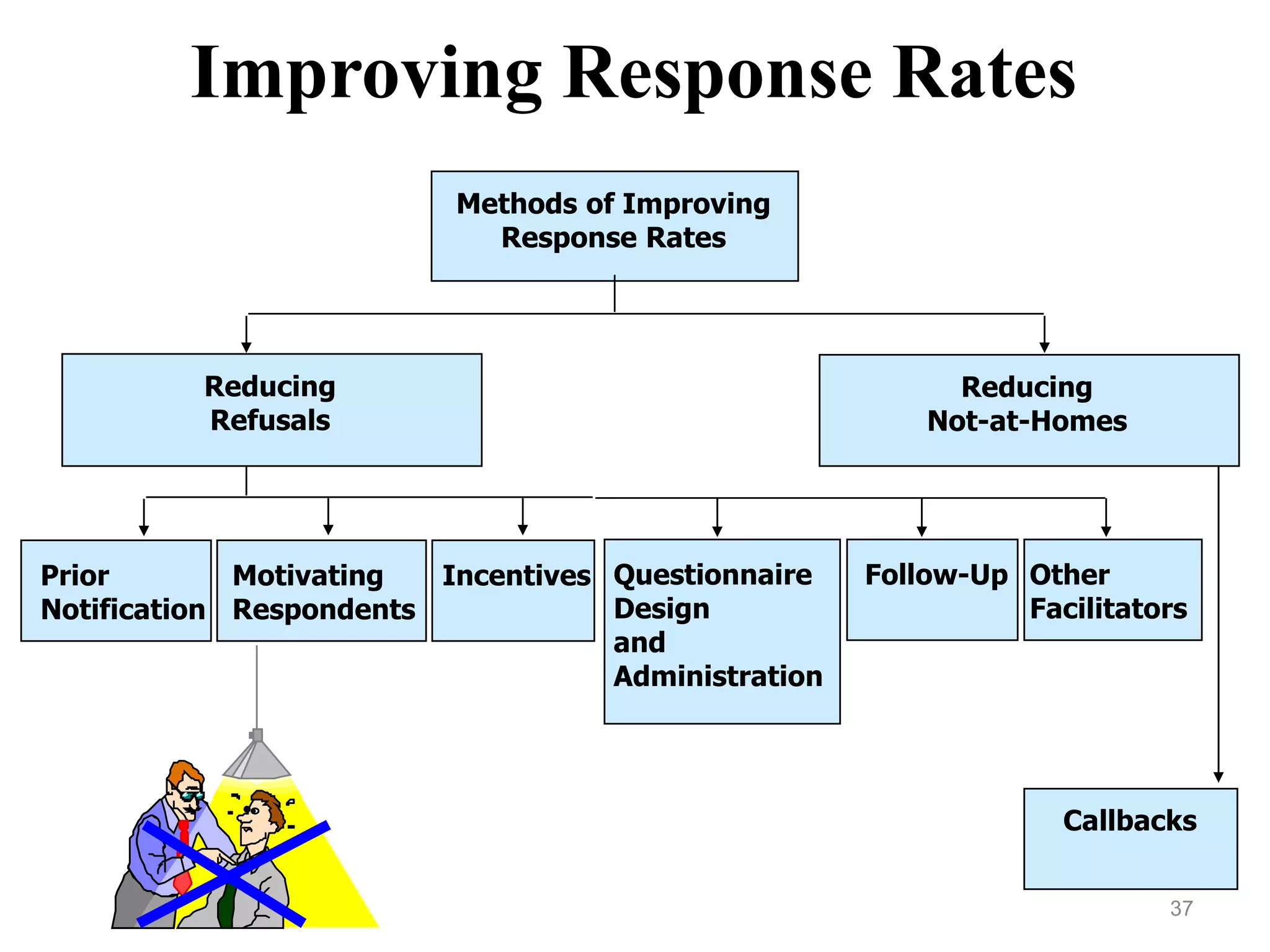 Improving Response Rates

Methods of Improving Response Rates

Reducing Refusals

Reducing Not-at-Homes

Prior Notification

Motivating Respondents

Incentives

Questionnaire Design and Administration

Follow-Up

Other Facilitators

Callbacks

37